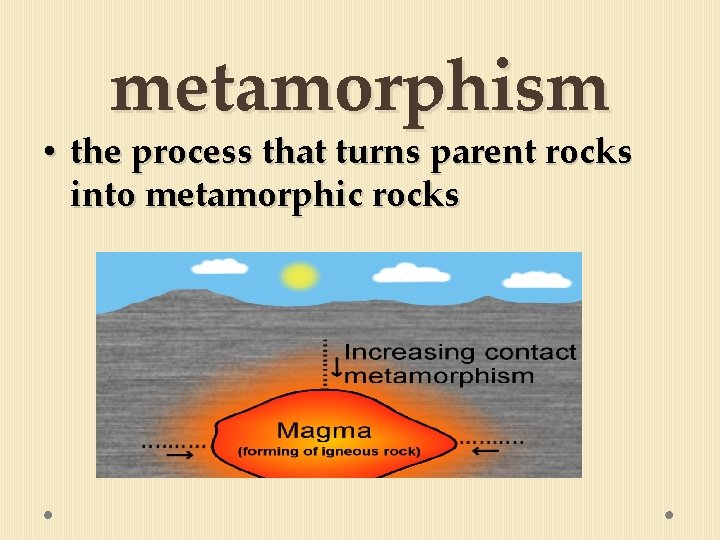 metamorphism

• the process that turns parent rocks into metamorphic rocks

Increasing contact metamorphism

Magma
(forming of igneous rock)